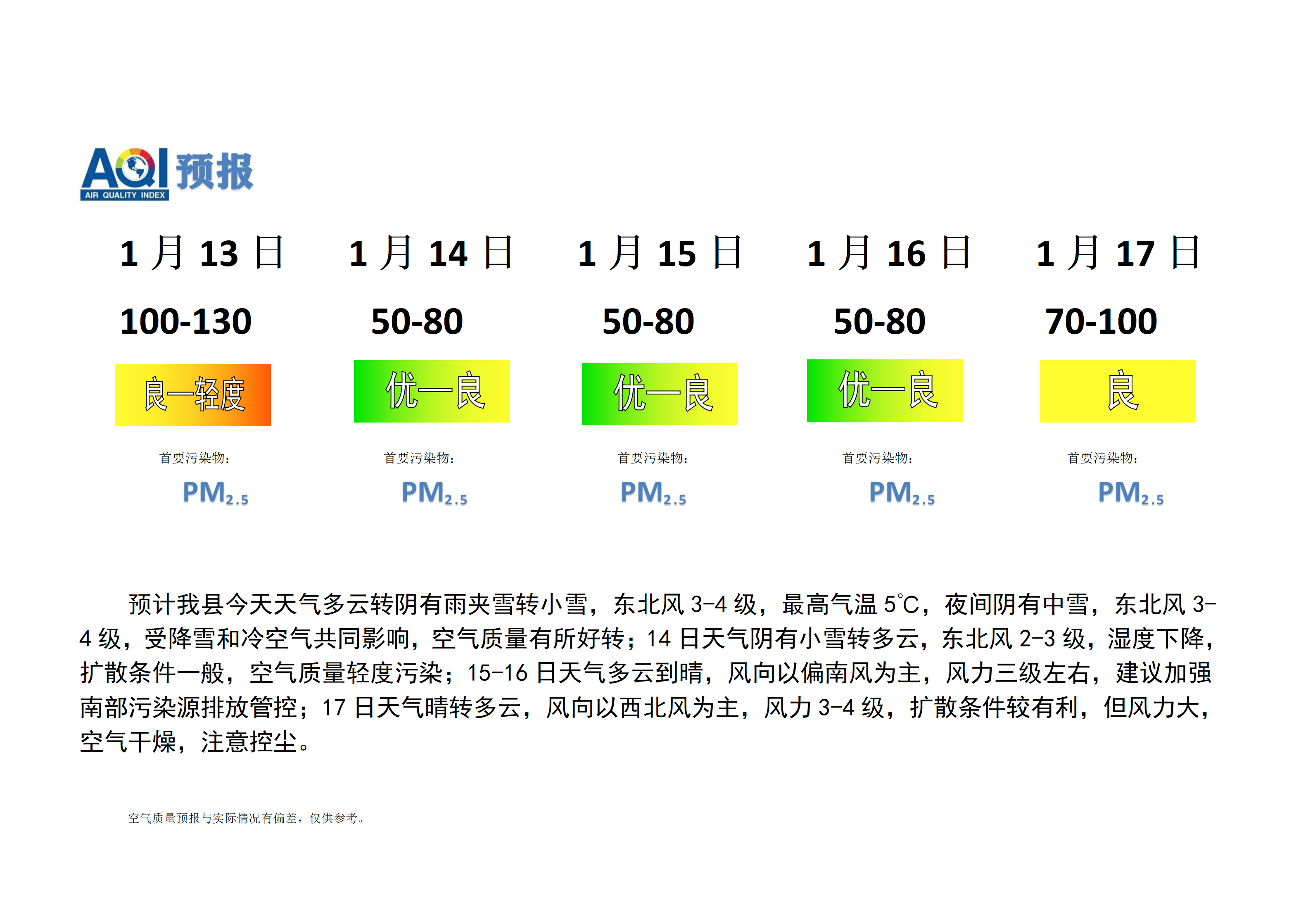 AQI 预报
AIR QUALITY INDEX

| 1 月 13 日 | 1 月 14 日 | 1 月 15 日 | 1 月 16 日 | 1 月 17 日 |
|---|---|---|---|---|
| 100-130 | 50-80 | 50-80 | 50-80 | 70-100 |
| 良—轻度 | 优—良 | 优—良 | 优—良 | 良 |
| 首要污染物： | 首要污染物： | 首要污染物： | 首要污染物： | 首要污染物： |
| $PM_{2.5}$ | $PM_{2.5}$ | $PM_{2.5}$ | $PM_{2.5}$ | $PM_{2.5}$ |

预计我县今天天气多云转阴有雨夹雪转小雪，东北风 3-4 级，最高气温 5℃，夜间阴有中雪，东北风 3-4 级，受降雪和冷空气共同影响，空气质量有所好转；14 日天气阴有小雪转多云，东北风 2-3 级，湿度下降，扩散条件一般，空气质量轻度污染；15-16 日天气多云到晴，风向以偏南风为主，风力三级左右，建议加强南部污染源排放管控；17 日天气晴转多云，风向以西北风为主，风力 3-4 级，扩散条件较有利，但风力大，空气干燥，注意控尘。

空气质量预报与实际情况有偏差，仅供参考。